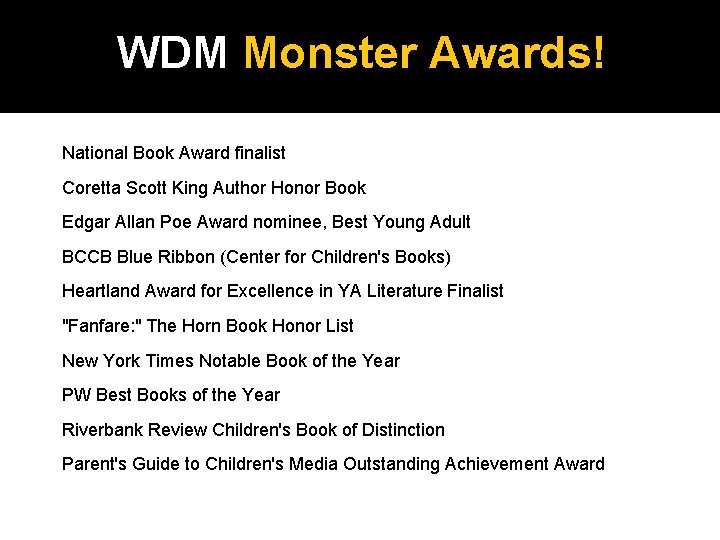 WDM Monster Awards!

National Book Award finalist

Coretta Scott King Author Honor Book

Edgar Allan Poe Award nominee, Best Young Adult

BCCB Blue Ribbon (Center for Children's Books)

Heartland Award for Excellence in YA Literature Finalist

"Fanfare:" The Horn Book Honor List

New York Times Notable Book of the Year

PW Best Books of the Year

Riverbank Review Children's Book of Distinction

Parent's Guide to Children's Media Outstanding Achievement Award